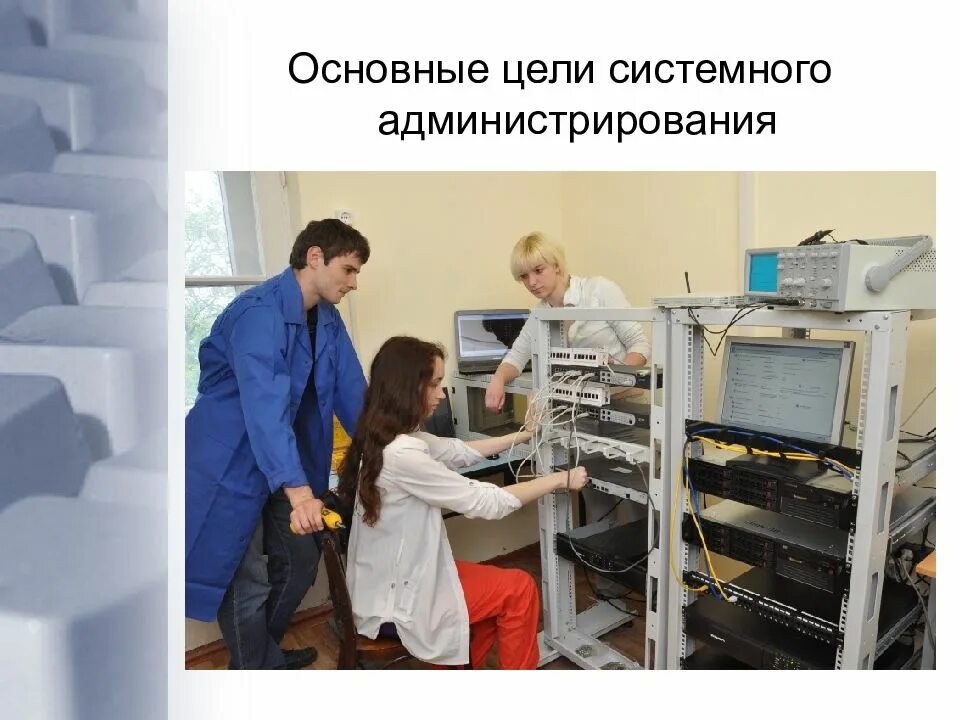 Основные цели системного администрирования